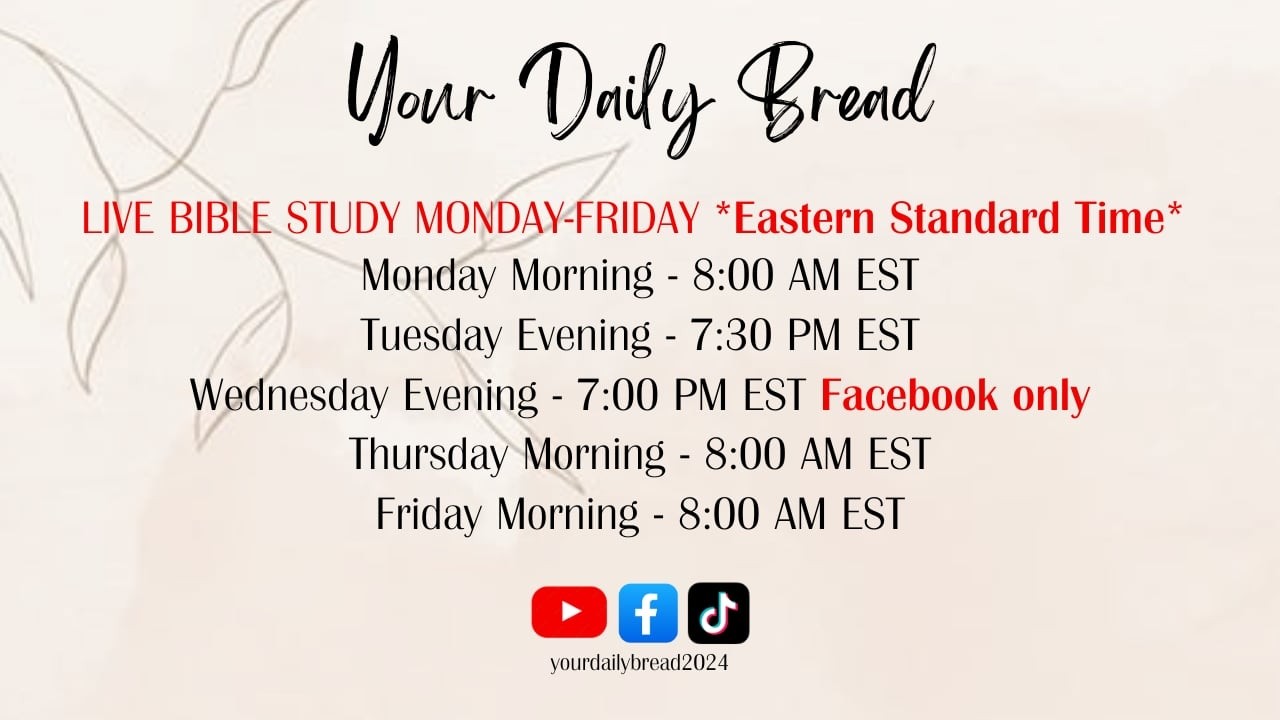 Your Daily Bread

LIVE BIBLE STUDY MONDAY-FRIDAY *Eastern Standard Time*
Monday Morning - 8:00 AM EST
Tuesday Evening - 7:30 PM EST
Wednesday Evening - 7:00 PM EST Facebook only
Thursday Morning - 8:00 AM EST
Friday Morning - 8:00 AM EST

yourdailybread2024